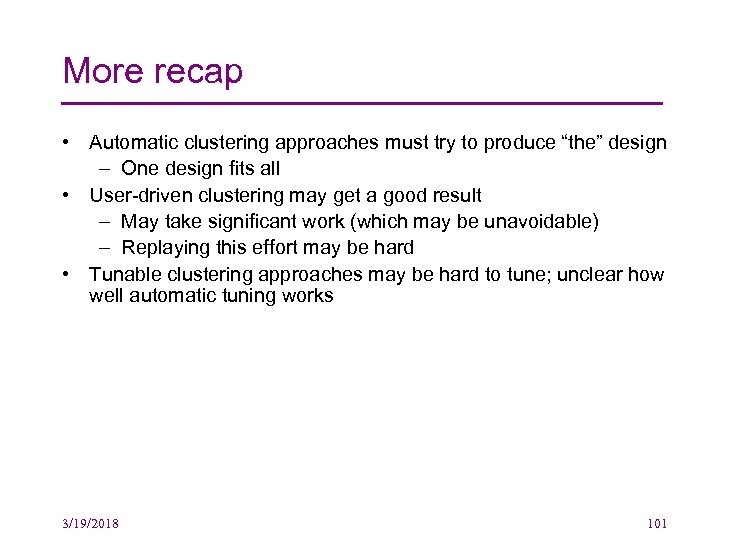 More recap

• Automatic clustering approaches must try to produce “the” design
– One design fits all
• User-driven clustering may get a good result
– May take significant work (which may be unavoidable)
– Replaying this effort may be hard
• Tunable clustering approaches may be hard to tune; unclear how well automatic tuning works

3/19/2018

101